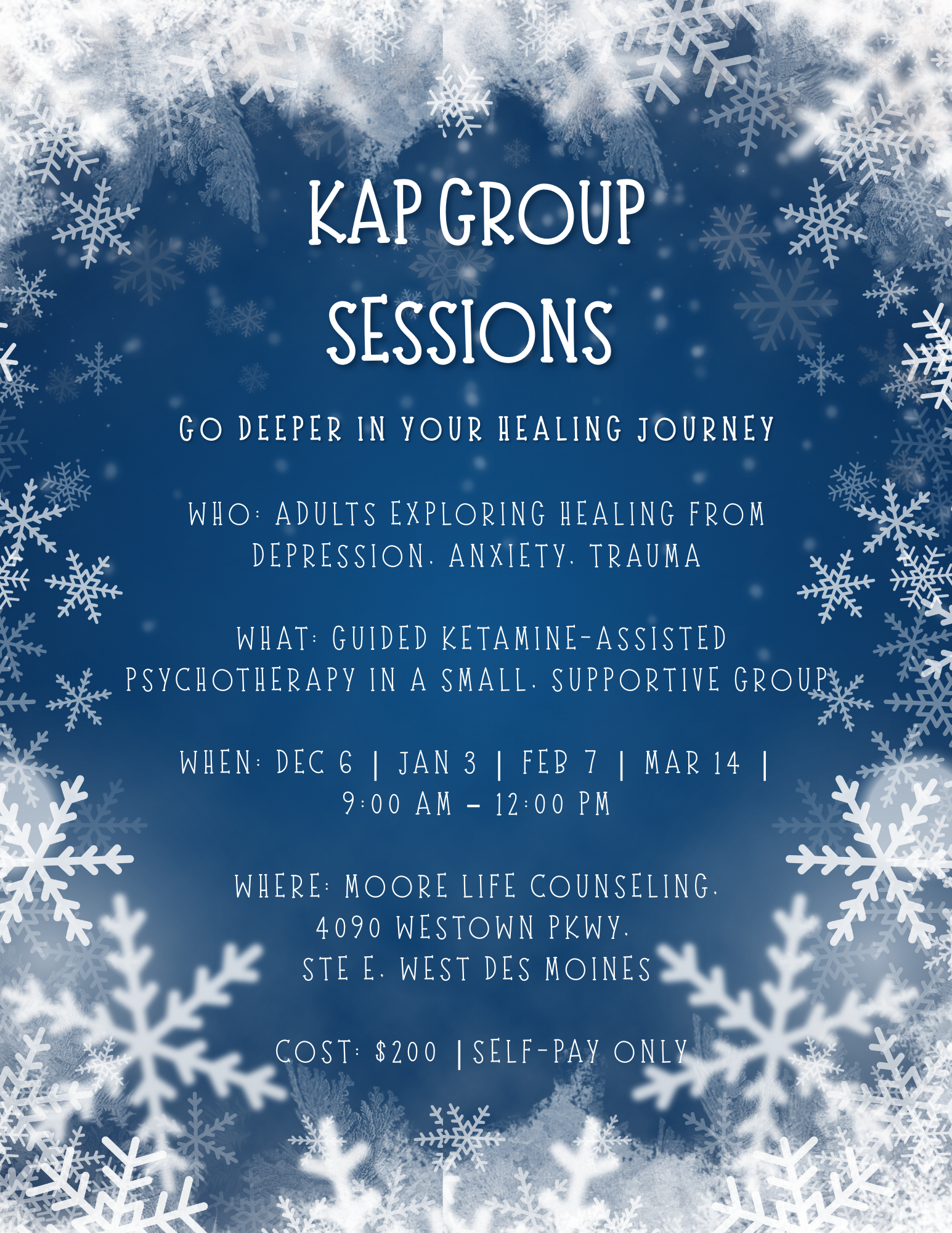 KAP GROUP SESSIONS

GO DEEPER IN YOUR HEALING JOURNEY

WHO: ADULTS EXPLORING HEALING FROM DEPRESSION, ANXIETY, TRAUMA

WHAT: GUIDED KETAMINE-ASSISTED PSYCHOTHERAPY IN A SMALL, SUPPORTIVE GROUP

WHEN: DEC 6 | JAN 3 | FEB 7 | MAR 14 | 9:00 AM – 12:00 PM

WHERE: MOORE LIFE COUNSELING, 4090 WESTOWN PKWY, STE E, WEST DES MOINES

COST: $200 | SELF-PAY ONLY